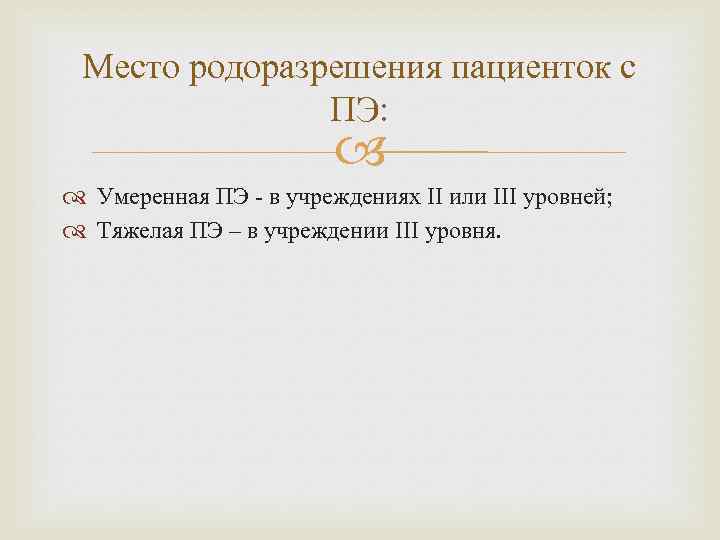 Место родоразрешения пациенток с ПЭ:

Умеренная ПЭ - в учреждениях II или III уровней;

Тяжелая ПЭ – в учреждении III уровня.